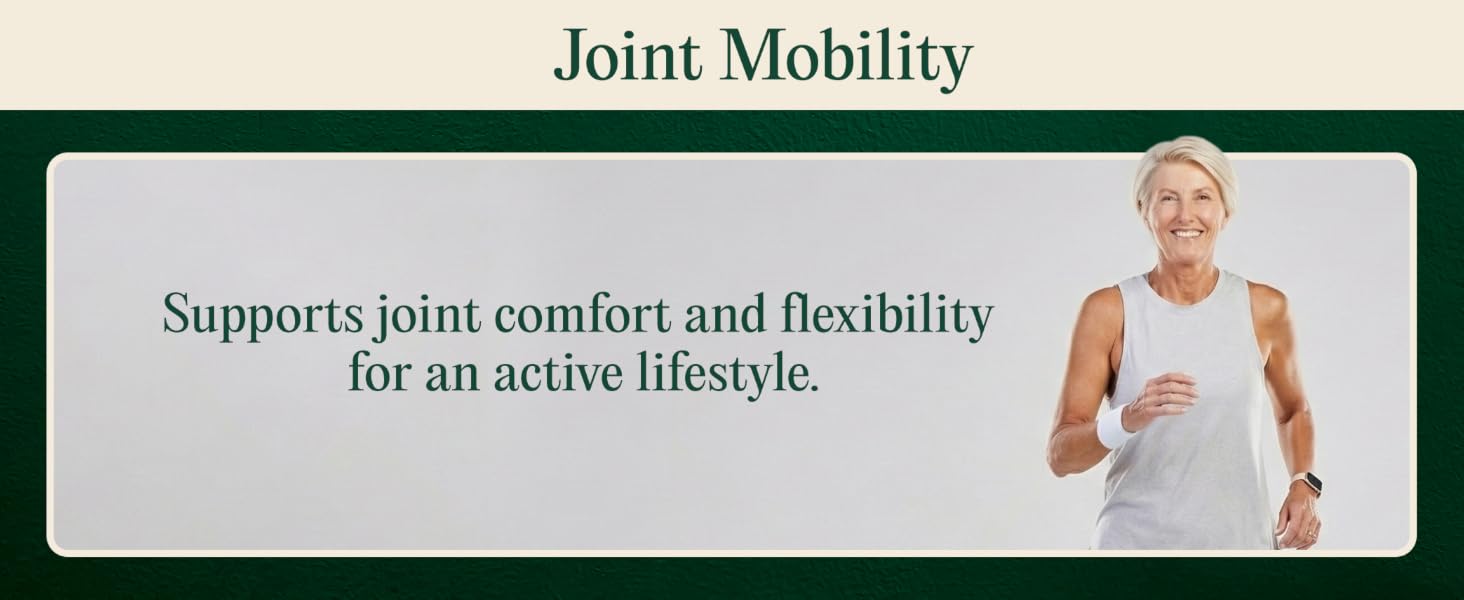 Joint Mobility

Supports joint comfort and flexibility for an active lifestyle.